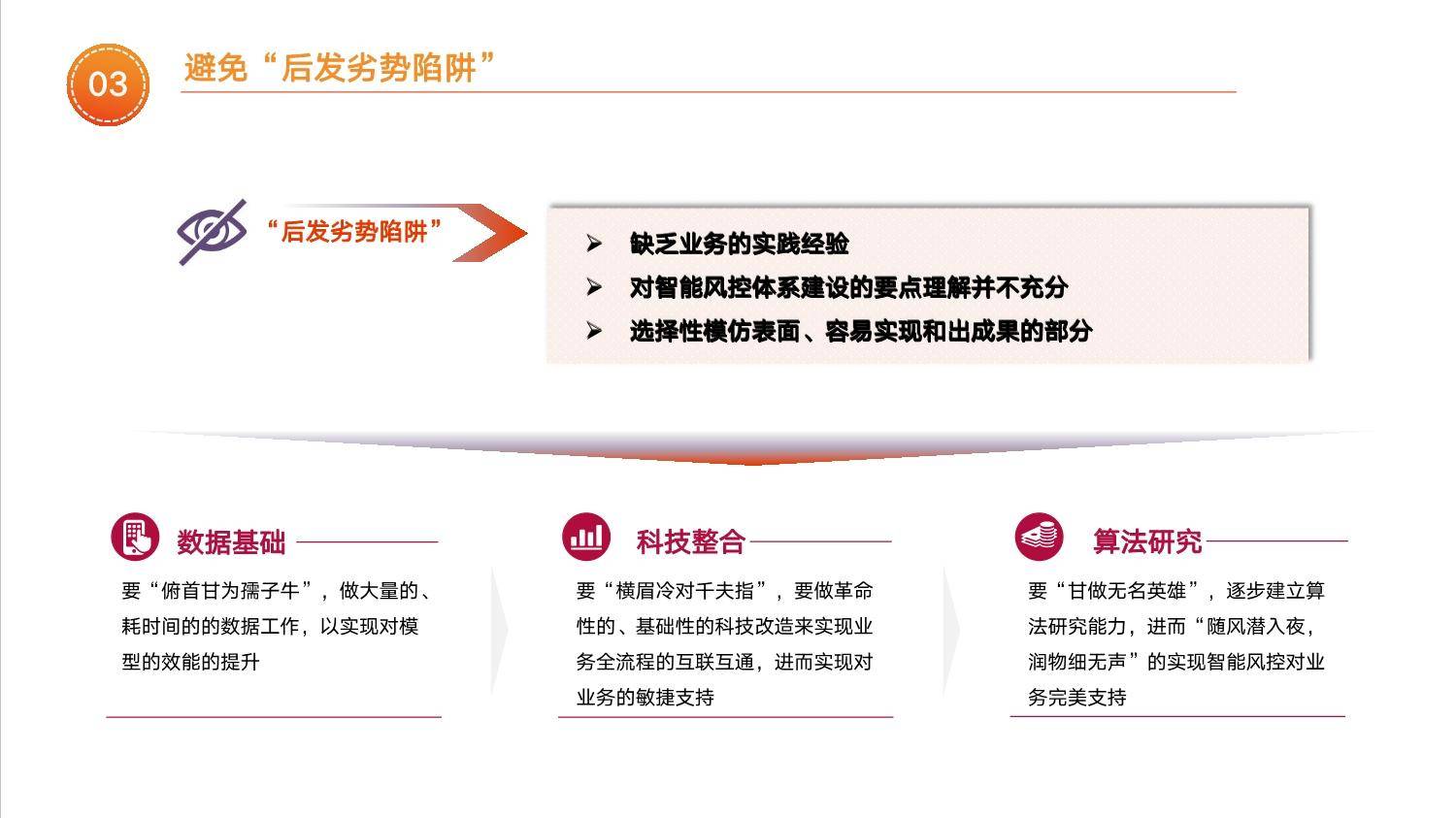 03

避免“后发劣势陷阱”

“后发劣势陷阱”

➢ 缺乏业务的实践经验
➢ 对智能风控体系建设的要点理解并不充分
➢ 选择性模仿表面、容易实现和出成果的部分

数据基础

要“俯首甘为孺子牛”，做大量的、耗时间的的数据工作，以实现对模型的效能的提升

科技整合

要“横眉冷对千夫指”，要做革命性的、基础性的科技改造来实现业务全流程的互联互通，进而实现对业务的敏捷支持

算法研究

要“甘做无名英雄”，逐步建立算法研究能力，进而“随风潜入夜，润物细无声”的实现智能风控对业务完美支持